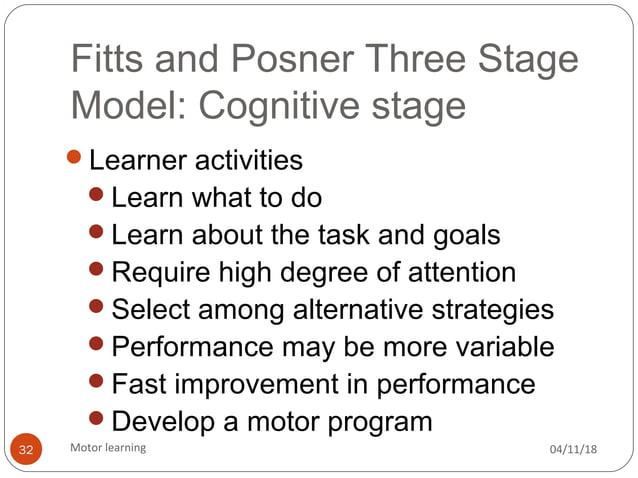 Fitts and Posner Three Stage Model: Cognitive stage

Learner activities
Learn what to do
Learn about the task and goals
Require high degree of attention
Select among alternative strategies
Performance may be more variable
Fast improvement in performance
Develop a motor program

32 Motor learning 04/11/18